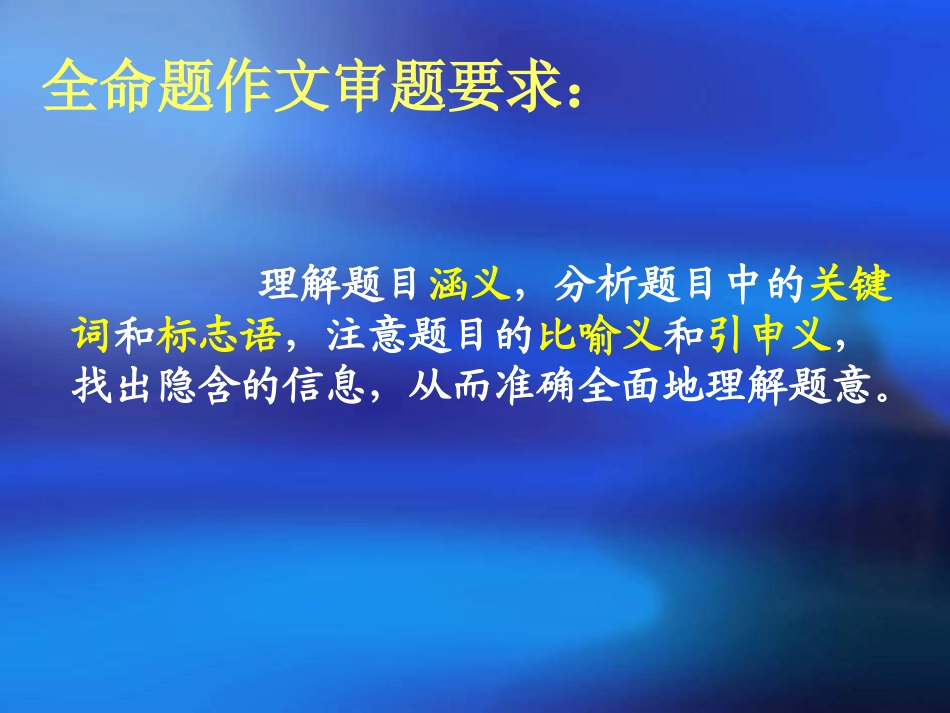 全命题作文审题要求：

理解题目涵义，分析题目中的关键词和标志语，注意题目的比喻义和引申义，找出隐含的信息，从而准确全面地理解题意。